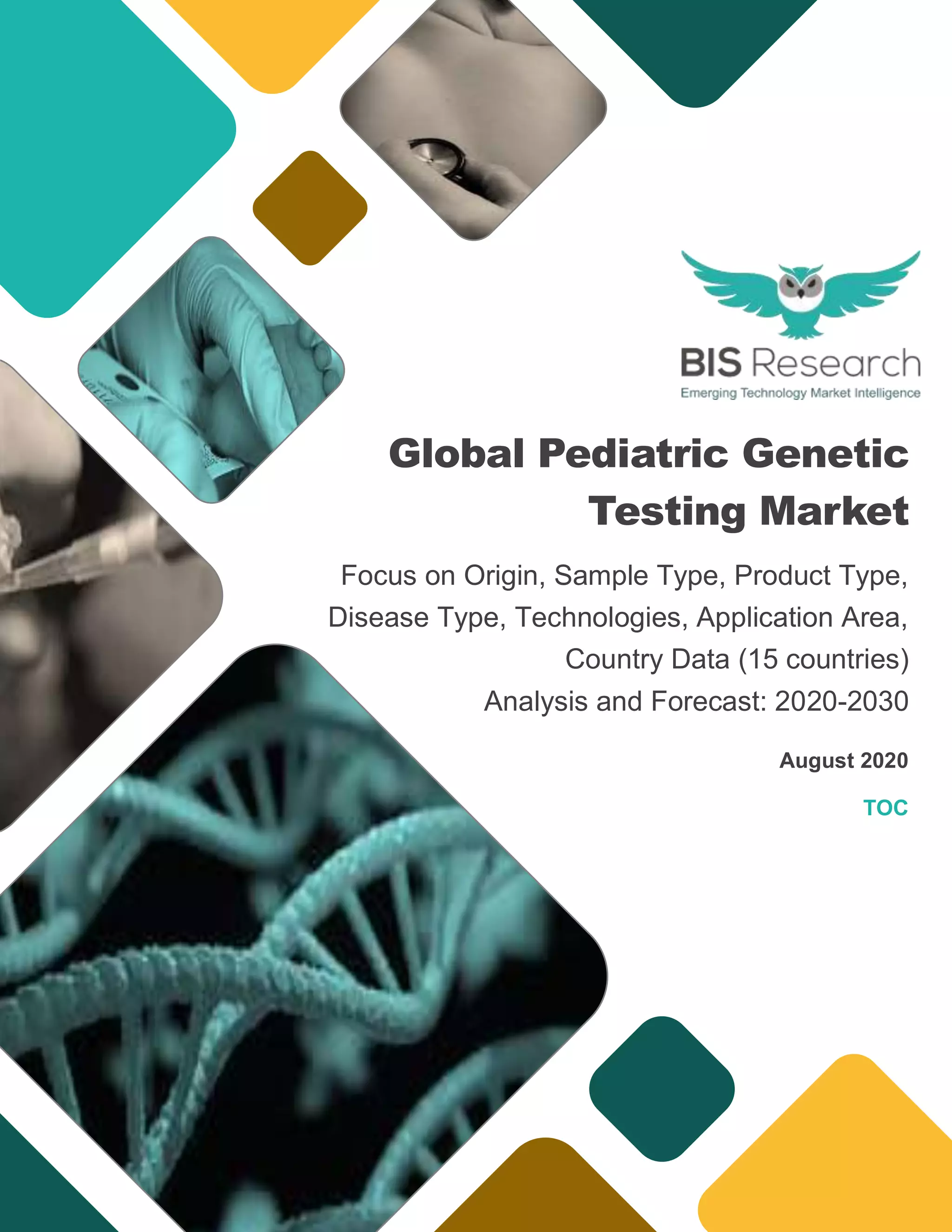 BIS Research
Emerging Technology Market Intelligence

Global Pediatric Genetic Testing Market

Focus on Origin, Sample Type, Product Type, Disease Type, Technologies, Application Area, Country Data (15 countries)
Analysis and Forecast: 2020-2030

August 2020

TOC